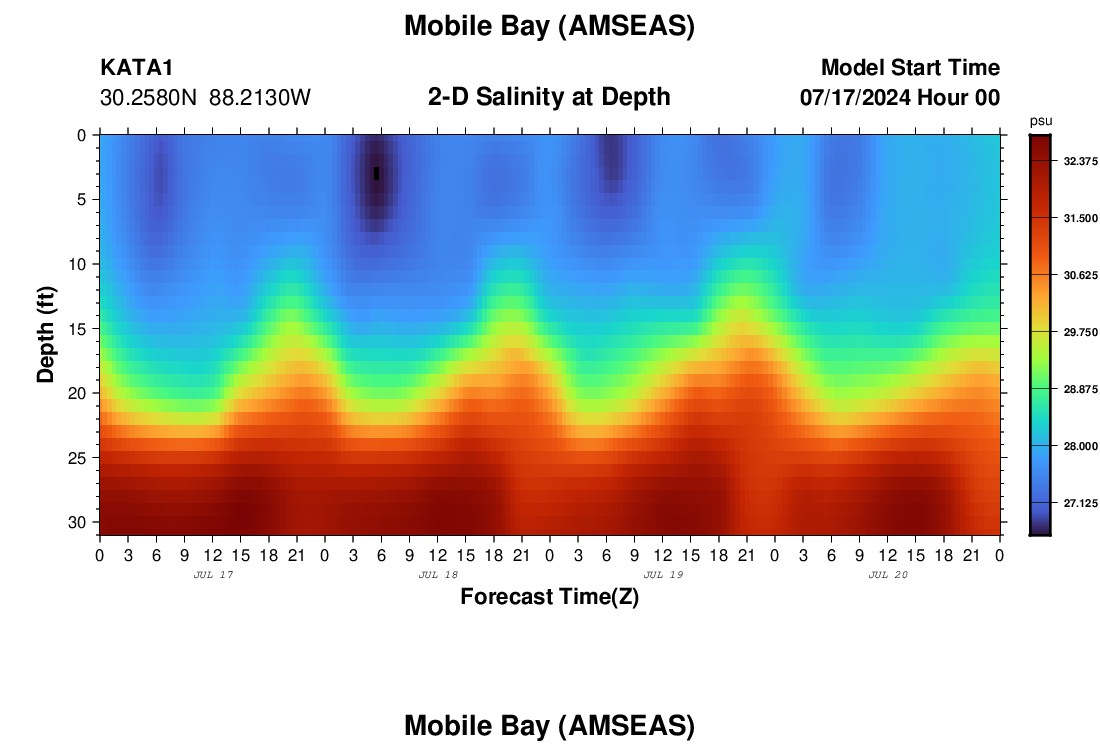 Mobile Bay (AMSEAS)

KATA1
30.2580N 88.2130W

2-D Salinity at Depth

Model Start Time
07/17/2024 Hour 00

psu
32.375
31.500
30.625
29.750
28.875
28.000
27.125

Depth (ft)
0
5
10
15
20
25
30

0 3 6 9 12 15 18 21 0 3 6 9 12 15 18 21 0 3 6 9 12 15 18 21 0 3 6 9 12 15 18 21 0
JUL 17
JUL 18
JUL 19
JUL 20

Forecast Time(Z)

Mobile Bay (AMSEAS)